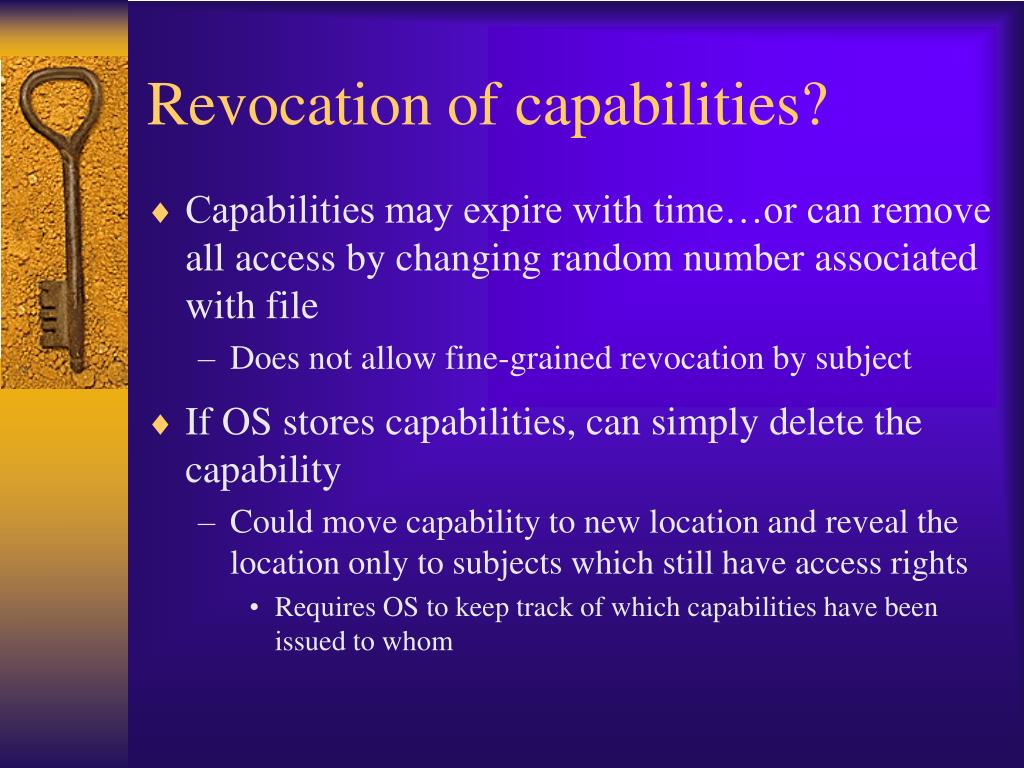 Revocation of capabilities?

♦ Capabilities may expire with time…or can remove all access by changing random number associated with file

– Does not allow fine-grained revocation by subject

♦ If OS stores capabilities, can simply delete the capability

– Could move capability to new location and reveal the location only to subjects which still have access rights

• Requires OS to keep track of which capabilities have been issued to whom